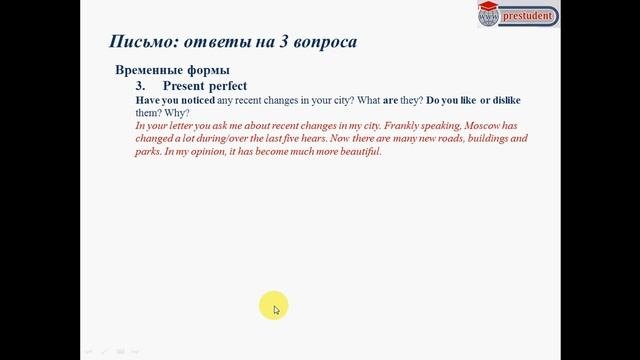 www prestudent

Письмо: ответы на 3 вопроса

Временные формы

3. Present perfect

Have you noticed any recent changes in your city? What are they? Do you like or dislike them? Why?

In your letter you ask me about recent changes in my city. Frankly speaking, Moscow has changed a lot during/over the last five hears. Now there are many new roads, buildings and parks. In my opinion, it has become much more beautiful.